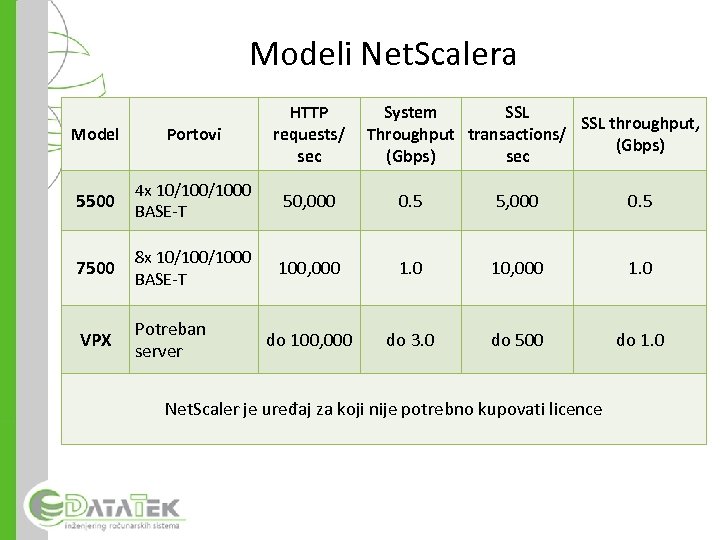 Modeli NetScalera

| Model | Portovi | HTTP requests/ sec | System Throughput (Gbps) | SSL transactions/ sec | SSL throughput, (Gbps) |
|---|---|---|---|---|---|
| 5500 | 4x 10/100/1000 BASE-T | 50,000 | 0.5 | 5,000 | 0.5 |
| 7500 | 8x 10/100/1000 BASE-T | 100,000 | 1.0 | 10,000 | 1.0 |
| VPX | Potreban server | do 100,000 | do 3.0 | do 500 | do 1.0 |

NetScaler je uređaj za koji nije potrebno kupovati licence

DATATEK
inženjering računarskih sistema